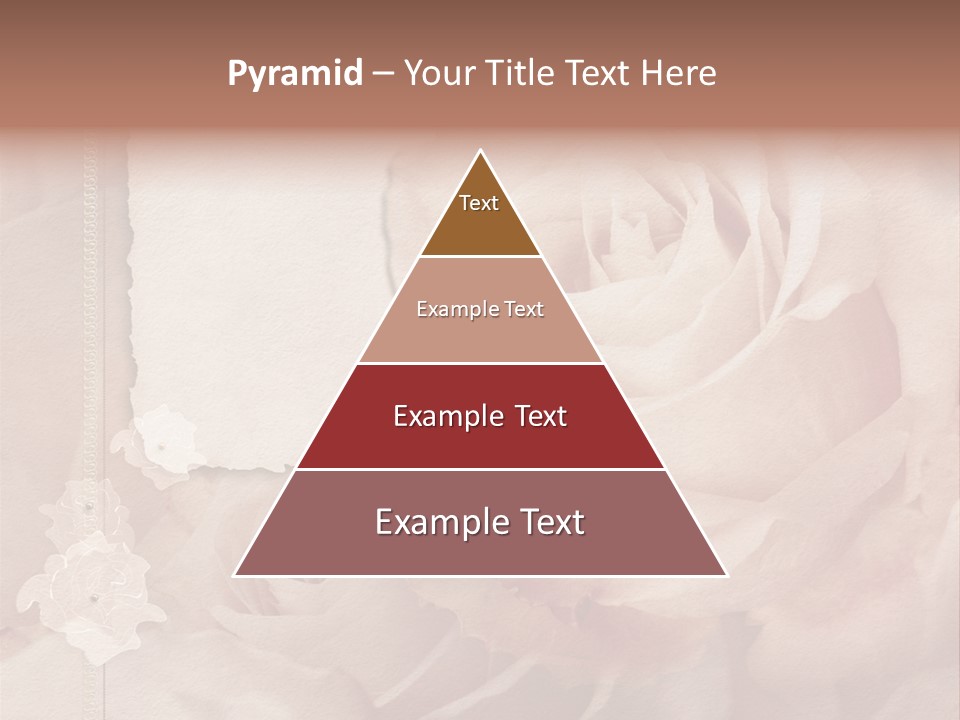 Pyramid – Your Title Text Here

Text

Example Text

Example Text

Example Text